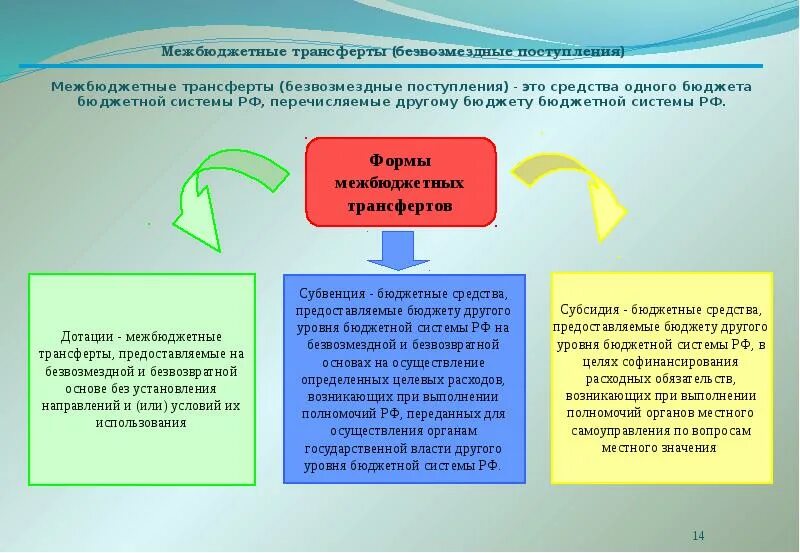 Межбюджетные трансферты (безвозмездные поступления)

Межбюджетные трансферты (безвозмездные поступления) - это средства одного бюджета бюджетной системы РФ, перечисляемые другому бюджету бюджетной системы РФ.

Формы межбюджетных трансфертов

Дотации - межбюджетные трансферты, предоставляемые на безвозмездной и безвозвратной основе без установления направлений и (или) условий их использования

Субвенция - бюджетные средства, предоставляемые бюджету другого уровня бюджетной системы РФ на безвозмездной и безвозвратной основах на осуществление определенных целевых расходов, возникающих при выполнении полномочий РФ, переданных для осуществления органам государственной власти другого уровня бюджетной системы РФ.

Субсидия - бюджетные средства, предоставляемые бюджету другого уровня бюджетной системы РФ, в целях софинансирования расходных обязательств, возникающих при выполнении полномочий органов местного самоуправления по вопросам местного значения

14